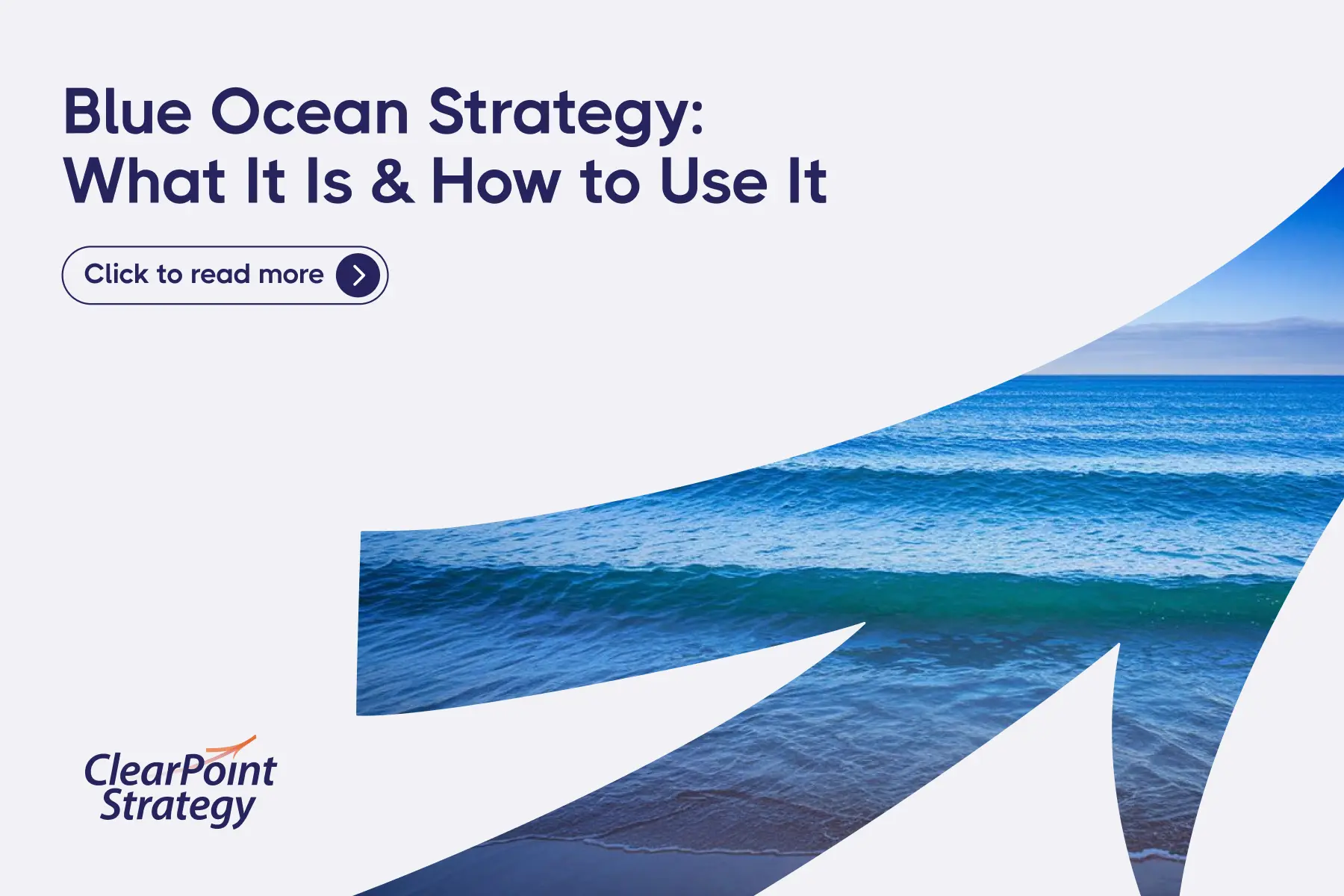 Blue Ocean Strategy: What It Is & How to Use It

Click to read more

ClearPoint Strategy